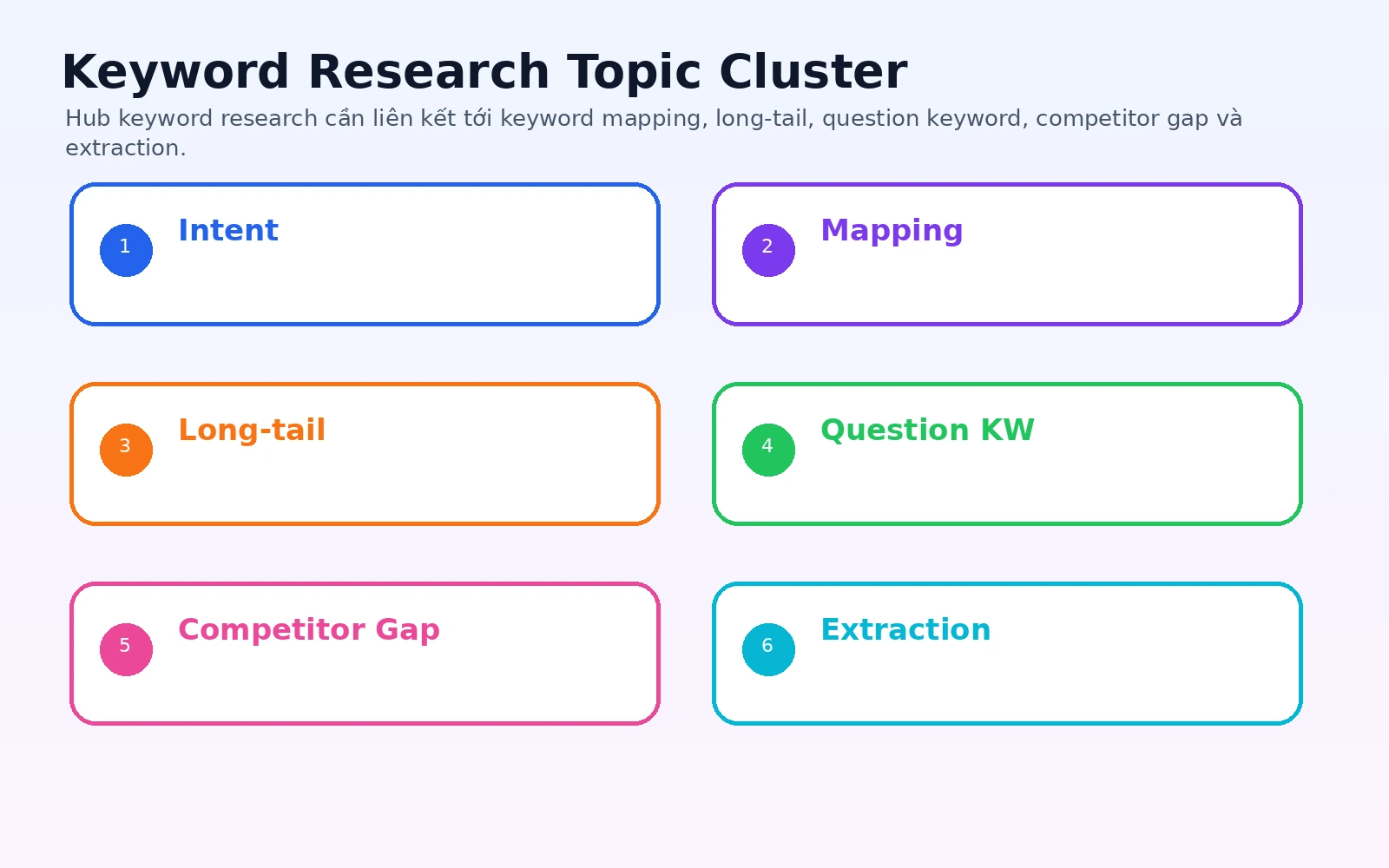 Keyword Research Topic Cluster

Hub keyword research cần liên kết tới keyword mapping, long-tail, question keyword, competitor gap và extraction.

1 Intent

2 Mapping

3 Long-tail

4 Question KW

5 Competitor Gap

6 Extraction